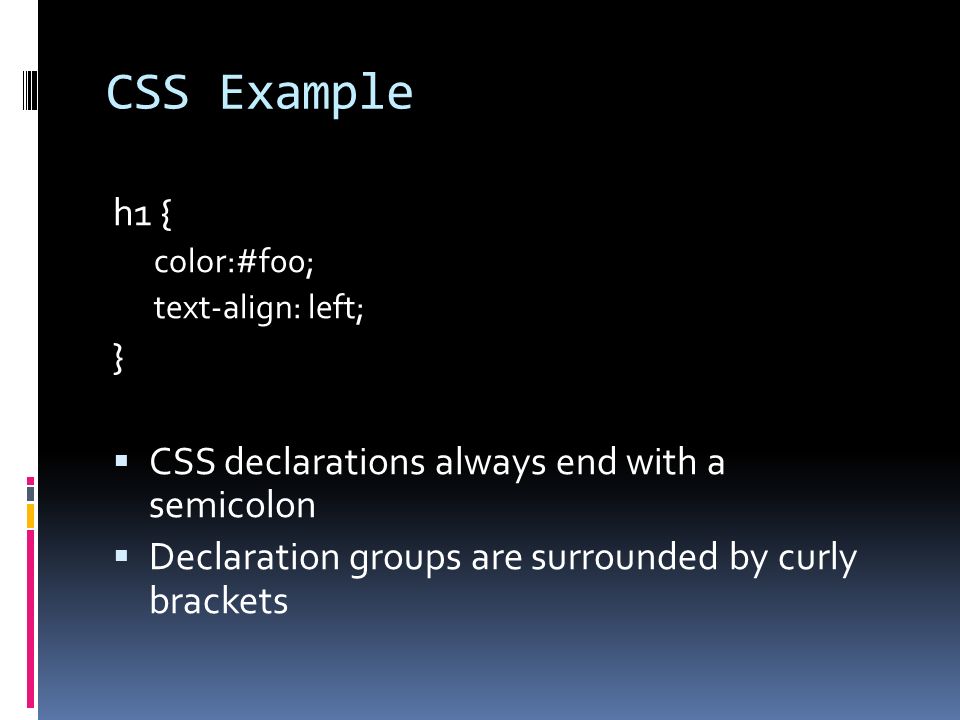 CSS Example

h1 {
color:#f00;
text-align: left;
}

▪ CSS declarations always end with a semicolon
▪ Declaration groups are surrounded by curly brackets